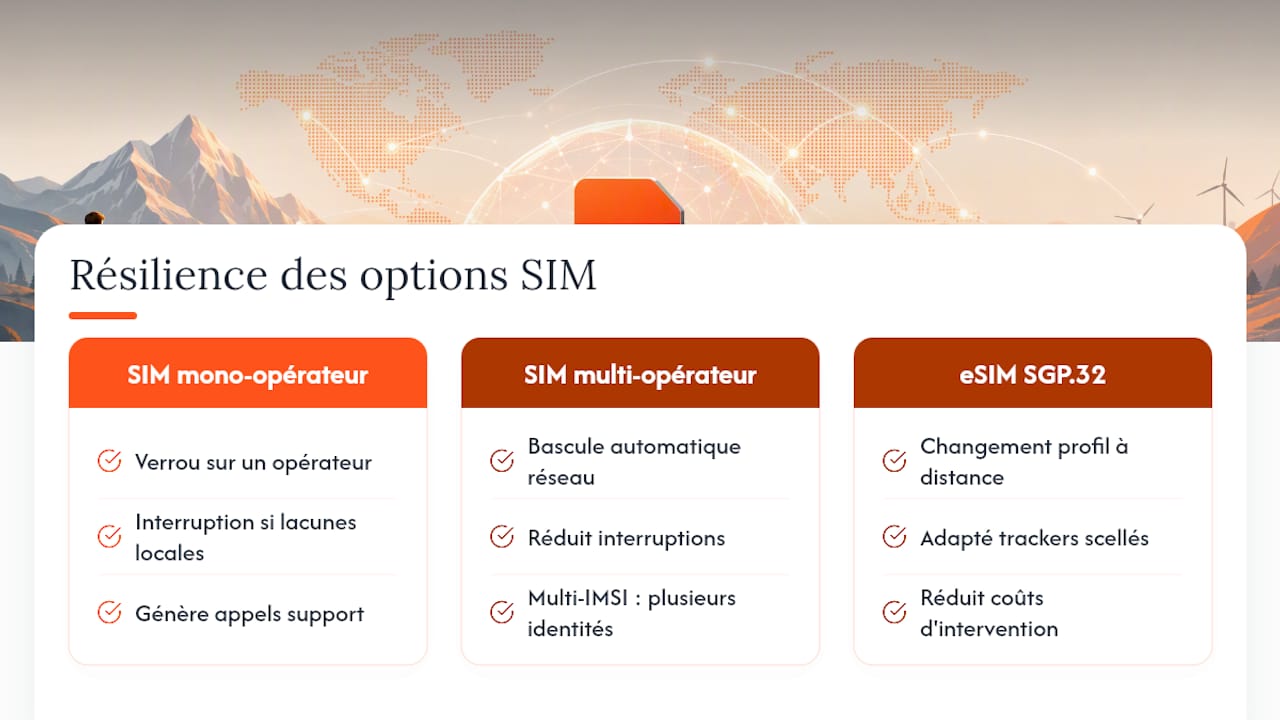 Résilience des options SIM

SIM mono-opérateur

Verrou sur un opérateur

Interruption si lacunes locales

Génère appels support

SIM multi-opérateur

Bascule automatique réseau

Réduit interruptions

Multi-IMSI : plusieurs identités

eSIM SGP.32

Changement profil à distance

Adapté trackers scellés

Réduit coûts d'intervention